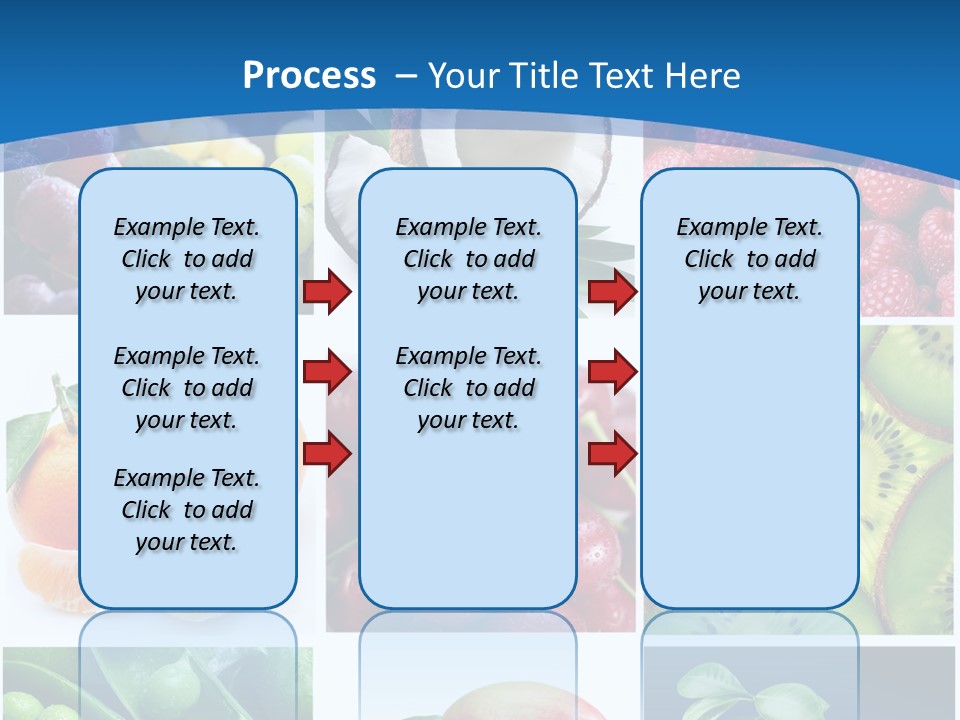 Process – Your Title Text Here

Example Text. Click to add your text.

Example Text. Click to add your text.

Example Text. Click to add your text.

Example Text. Click to add your text.

Example Text. Click to add your text.

Example Text. Click to add your text.